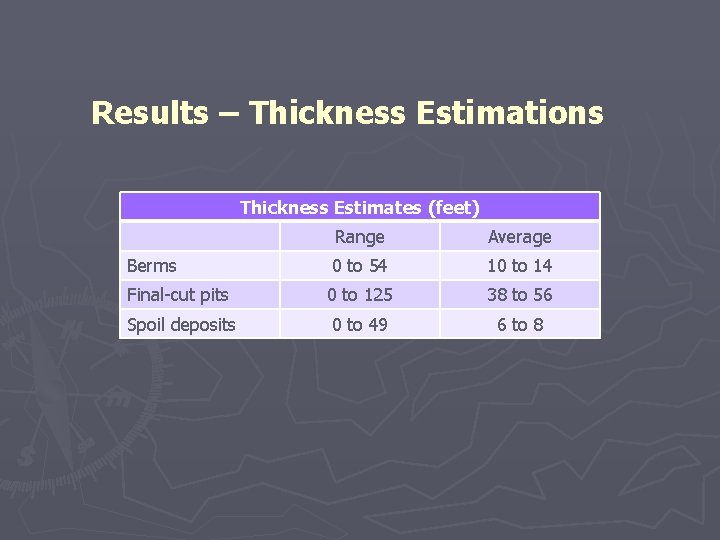 Results – Thickness Estimations

| Thickness Estimates (feet) | | |
|---|---|---|
| | Range | Average |
| Berms | 0 to 54 | 10 to 14 |
| Final-cut pits | 0 to 125 | 38 to 56 |
| Spoil deposits | 0 to 49 | 6 to 8 |